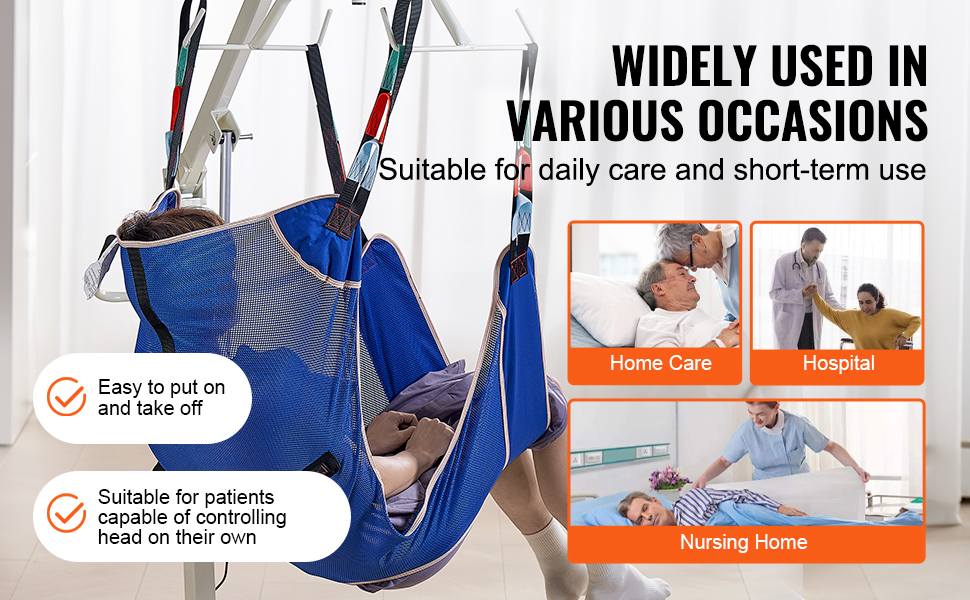 WIDELY USED IN VARIOUS OCCASIONS

Suitable for daily care and short-term use

Home Care

Hospital

Nursing Home

Easy to put on and take off

Suitable for patients capable of controlling head on their own